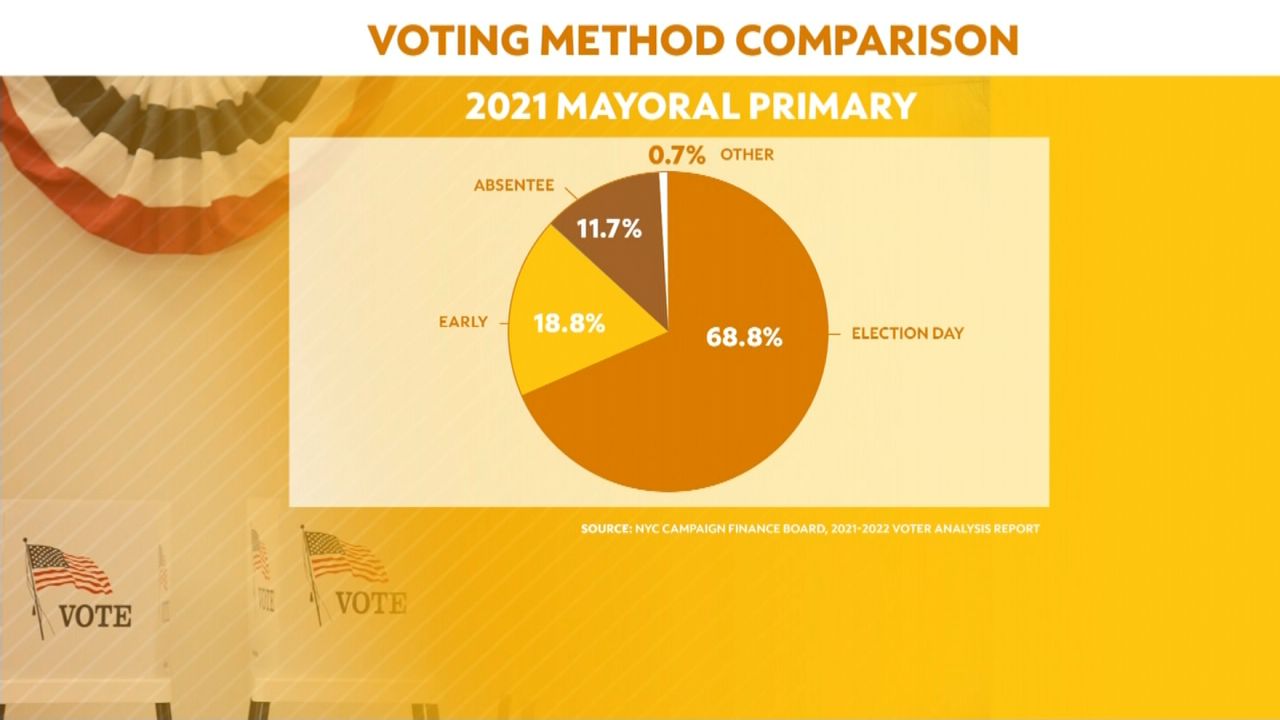 VOTING METHOD COMPARISON

2021 MAYORAL PRIMARY

0.7% OTHER

ABSENTEE

11.7%

EARLY

18.8%

68.8%

ELECTION DAY

SOURCE: NYC CAMPAIGN FINANCE BOARD, 2021-2022 VOTER ANALYSIS REPORT

VOTE

VOTE

VOTE